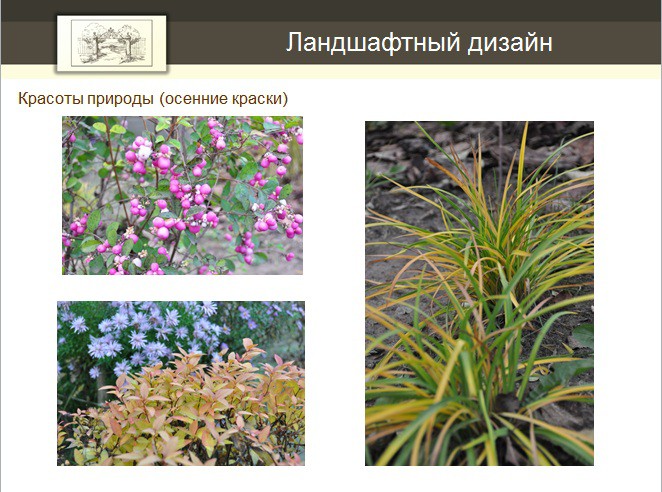 Ландшафтный дизайн

Красоты природы (осенние краски)